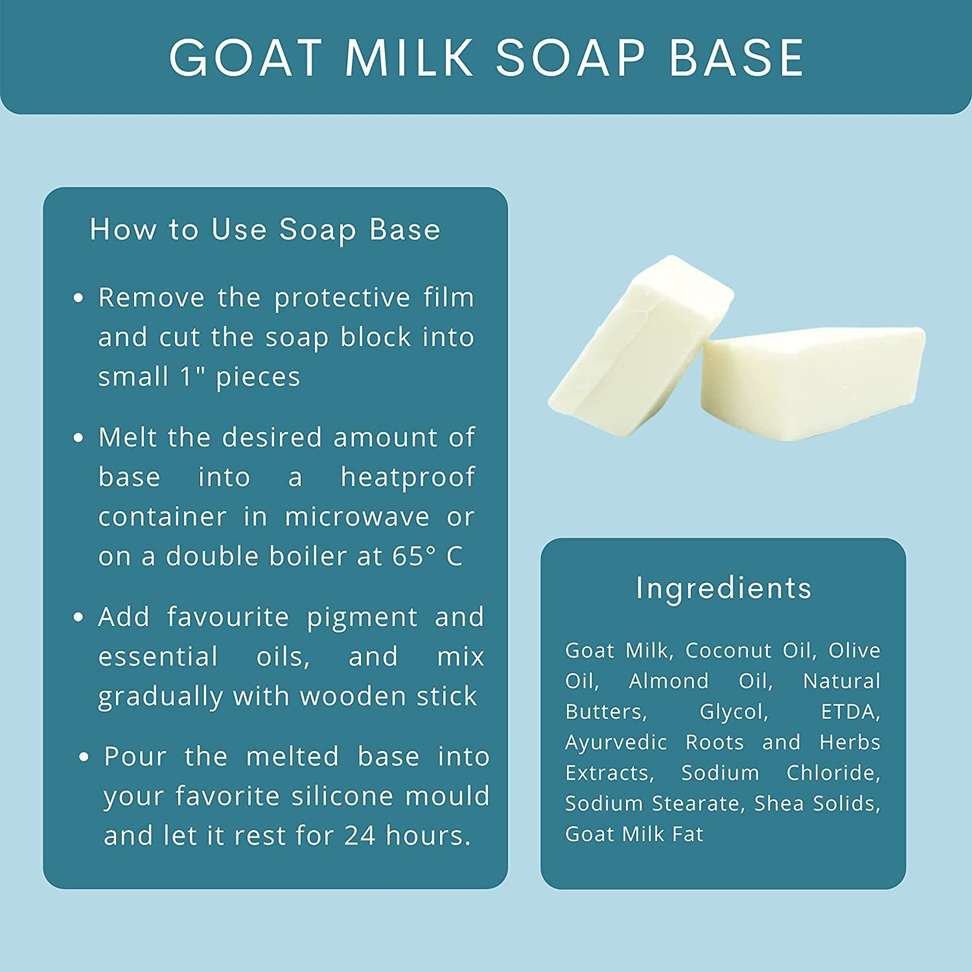 GOAT MILK SOAP BASE

How to Use Soap Base

• Remove the protective film and cut the soap block into small 1" pieces

• Melt the desired amount of base into a heatproof container in microwave or on a double boiler at 65° C

• Add favourite pigment and essential oils, and mix gradually with wooden stick

• Pour the melted base into your favorite silicone mould and let it rest for 24 hours.

Ingredients

Goat Milk, Coconut Oil, Olive Oil, Almond Oil, Natural Butters, Glycol, ETDA, Ayurvedic Roots and Herbs Extracts, Sodium Chloride, Sodium Stearate, Shea Solids, Goat Milk Fat